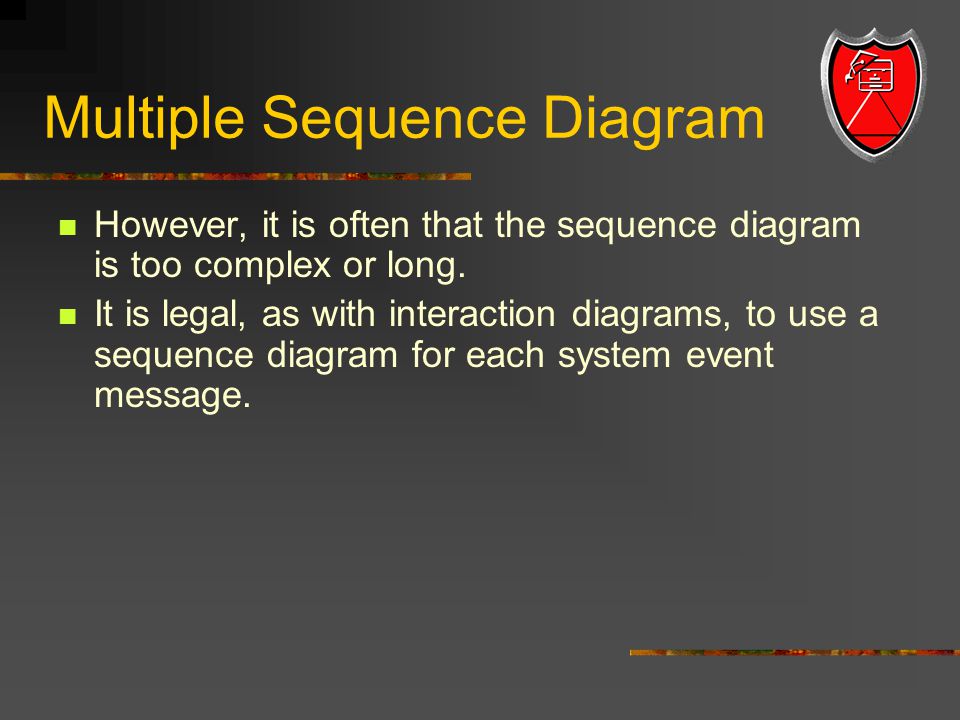 Multiple Sequence Diagram

- However, it is often that the sequence diagram is too complex or long.
- It is legal, as with interaction diagrams, to use a sequence diagram for each system event message.